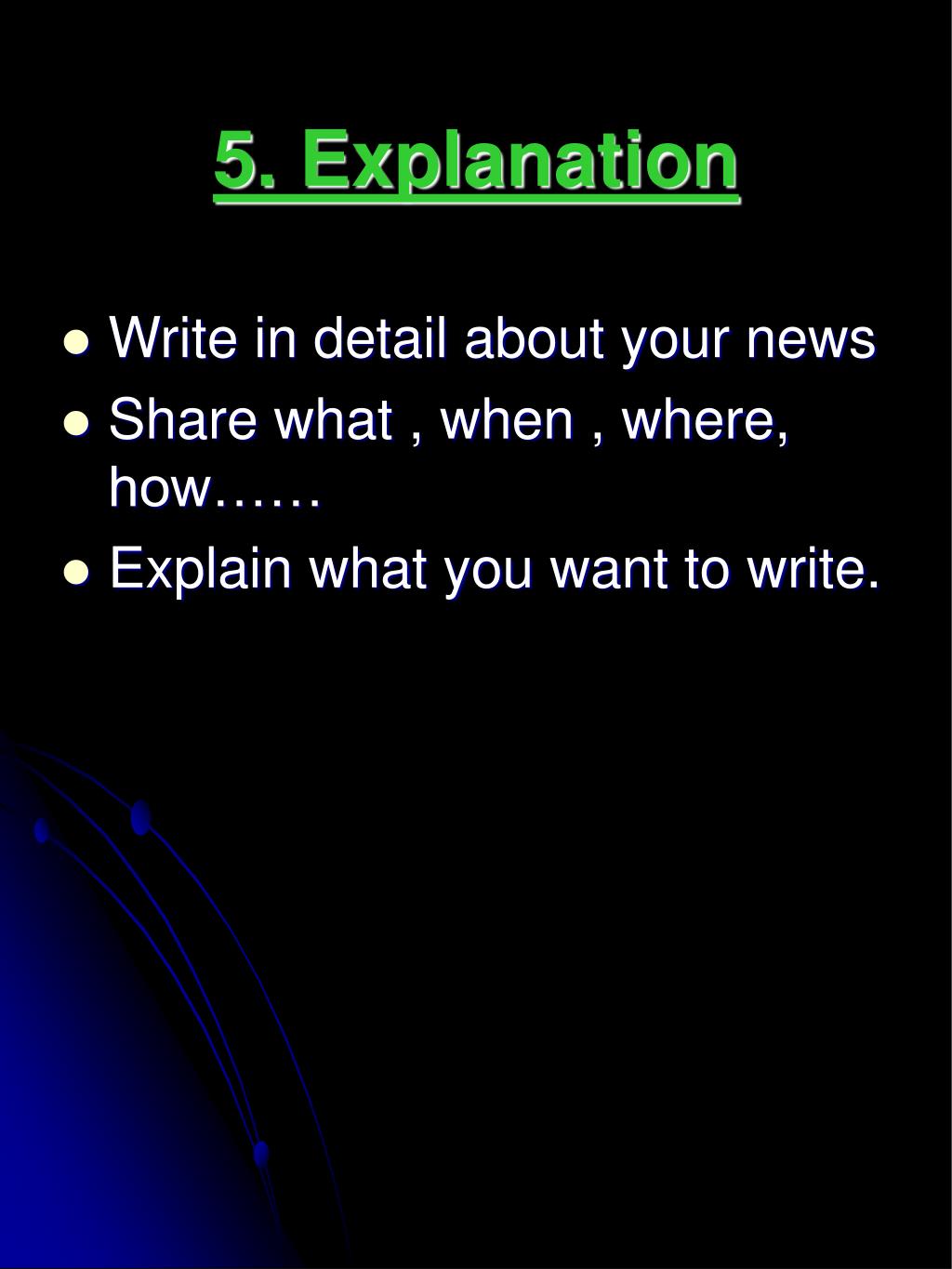 5. Explanation

- Write in detail about your news
- Share what , when , where, how……
- Explain what you want to write.